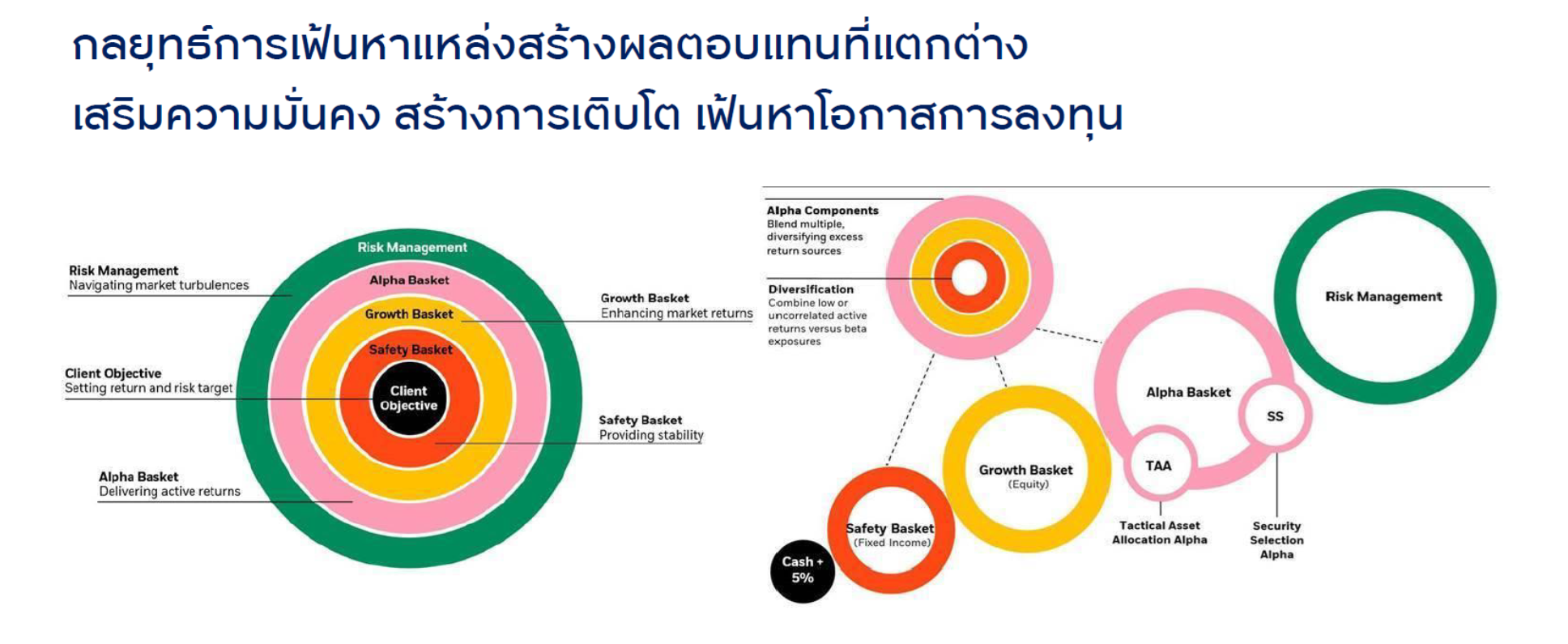 กลยุทธ์การเฟ้นหาแหล่งสร้างผลตอบแทนที่แตกต่าง
เสริมความมั่นคง สร้างการเติบโต เฟ้นหาโอกาสการลงทุน

Risk Management
Navigating market turbulences

Client Objective
Setting return and risk target

Alpha Basket
Delivering active returns

Risk Management
Alpha Basket
Growth Basket
Safety Basket
Client Objective

Growth Basket
Enhancing market returns

Safety Basket
Providing stability

Alpha Components
Blend multiple, diversifying excess return sources

Diversification
Combine low or uncorrelated active returns versus beta exposures

Risk Management

Alpha Basket

SS

TAA

Growth Basket
(Equity)

Safety Basket
(Fixed Income)

Cash + 5%

Tactical Asset Allocation Alpha

Security Selection Alpha